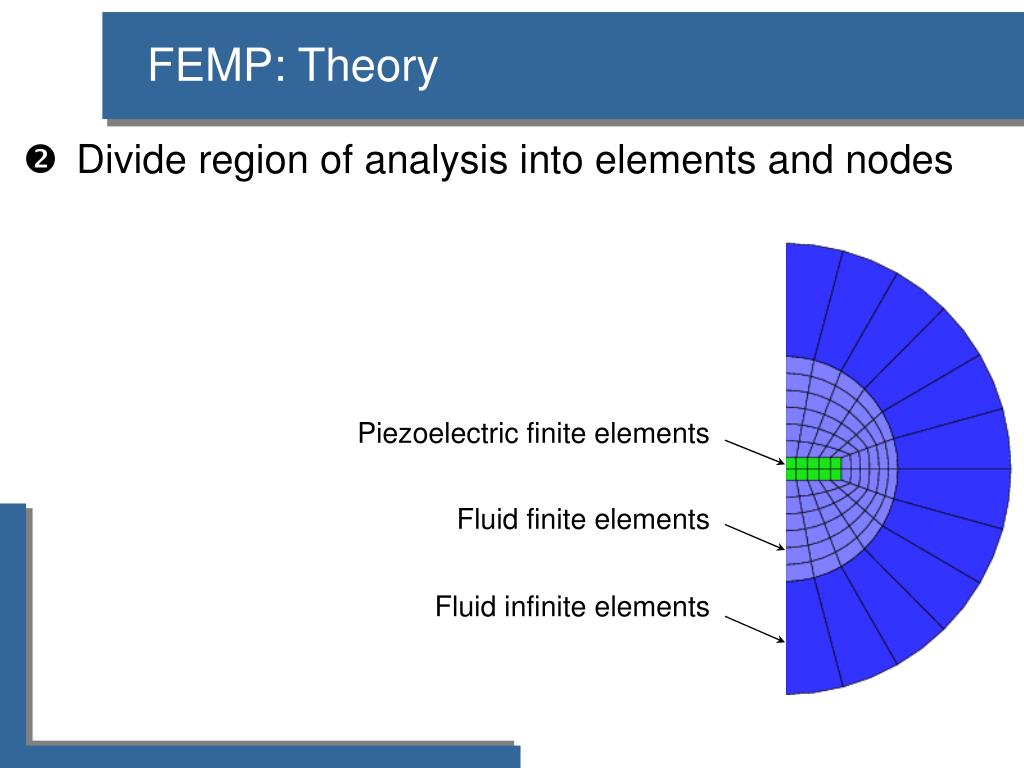 FEMP: Theory

❷ Divide region of analysis into elements and nodes

Piezoelectric finite elements

Fluid finite elements

Fluid infinite elements